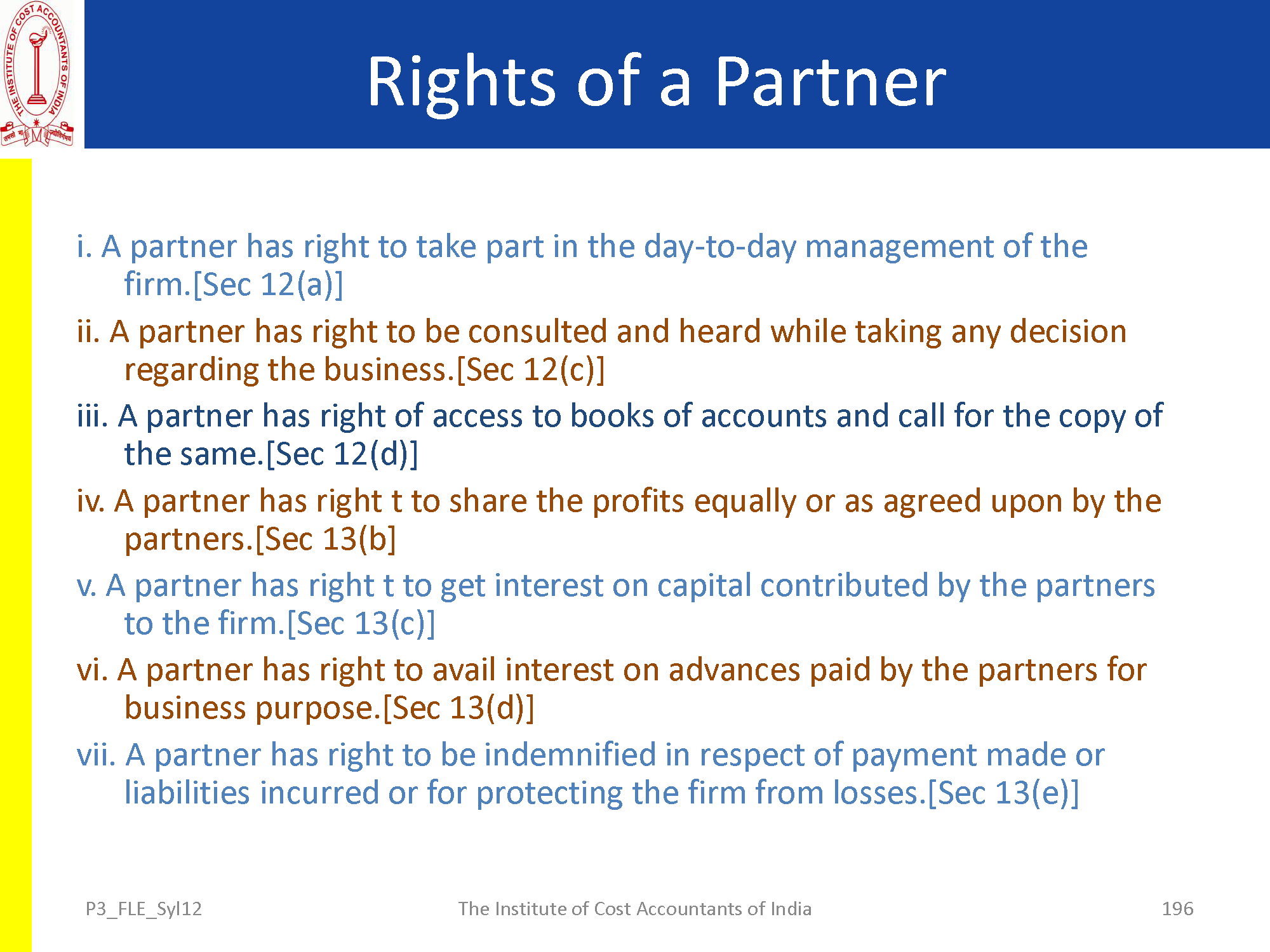 THE INSTITUTE OF COST ACCOUNTANTS OF INDIA

Rights of a Partner

i. A partner has right to take part in the day-to-day management of the firm.[Sec 12(a)]

ii. A partner has right to be consulted and heard while taking any decision regarding the business.[Sec 12(c)]

iii. A partner has right of access to books of accounts and call for the copy of the same.[Sec 12(d)]

iv. A partner has right t to share the profits equally or as agreed upon by the partners.[Sec 13(b]

v. A partner has right t to get interest on capital contributed by the partners to the firm.[Sec 13(c)]

vi. A partner has right to avail interest on advances paid by the partners for business purpose.[Sec 13(d)]

vii. A partner has right to be indemnified in respect of payment made or liabilities incurred or for protecting the firm from losses.[Sec 13(e)]

P3_FLE_Syl12 The Institute of Cost Accountants of India 196